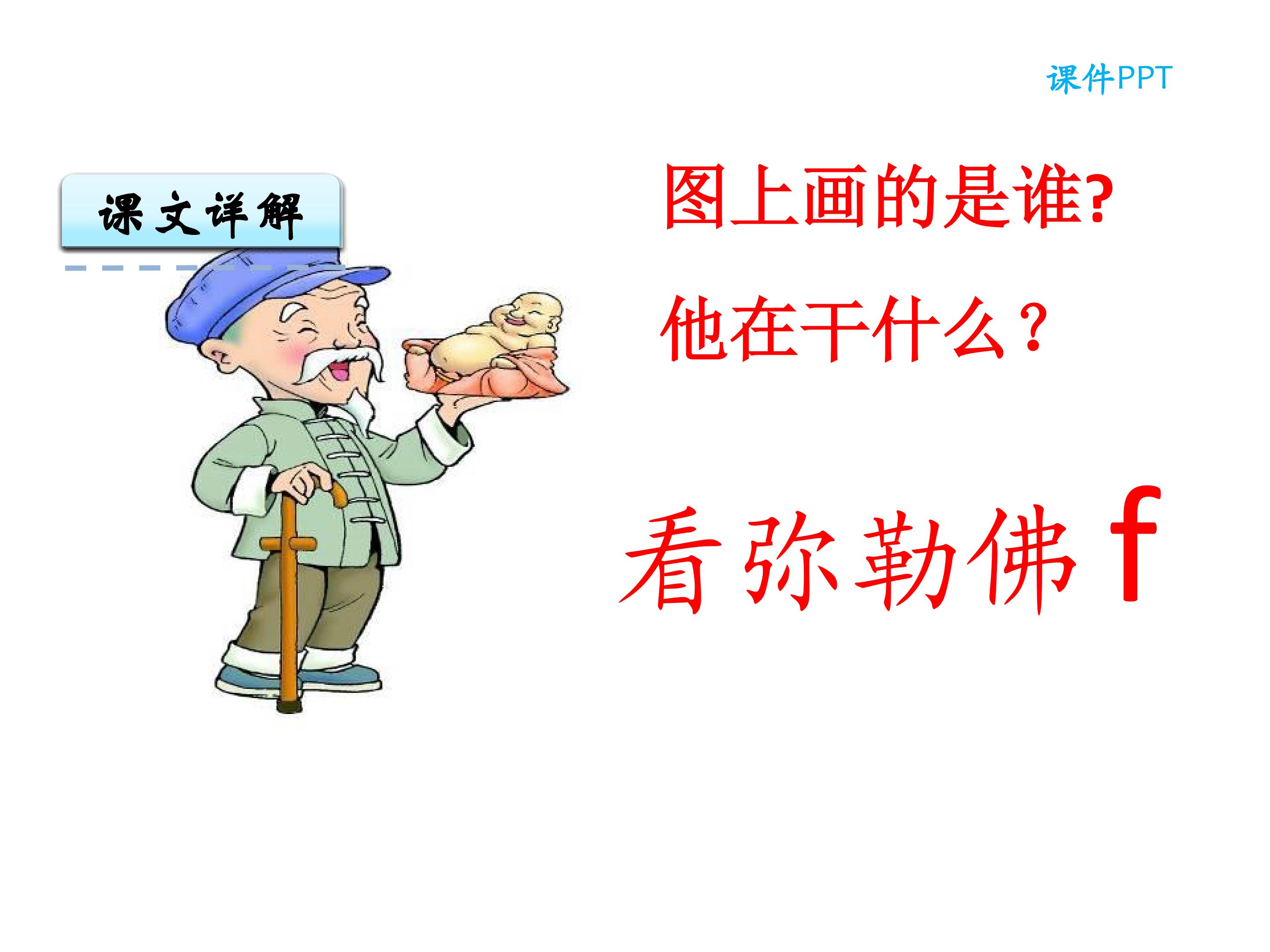 课件PPT

课文详解

图上画的是谁?

他在干什么？

看弥勒佛 f